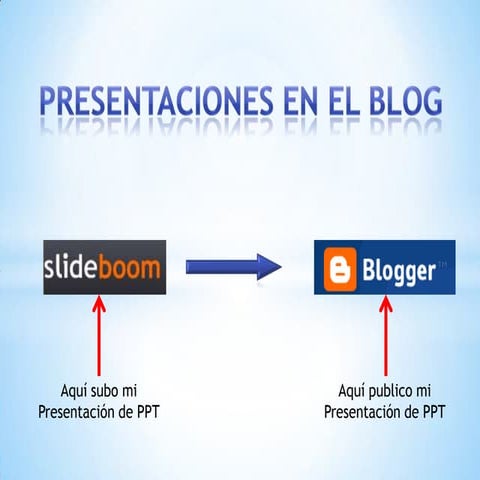 PRESENTACIONES EN EL BLOG

slideboom

Blogger™

Aquí subo mi Presentación de PPT

Aquí publico mi Presentación de PPT